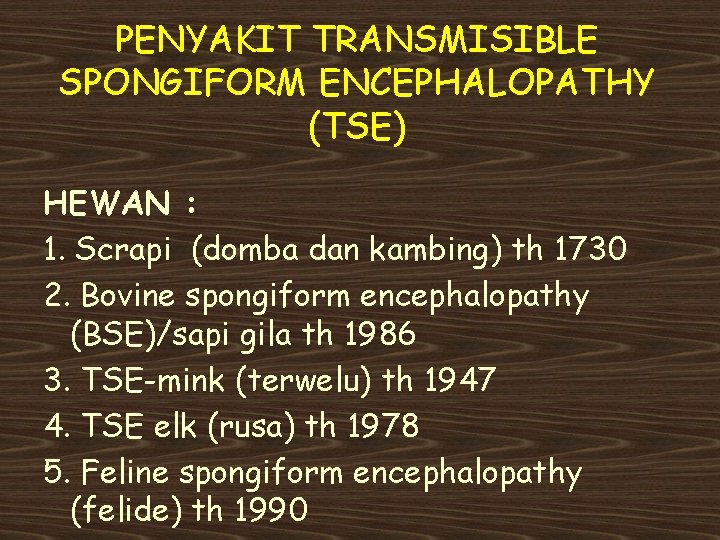 PENYAKIT TRANSMISIBLE SPONGIFORM ENCEPHALOPATHY (TSE)

HEWAN :

1. Scrapi (domba dan kambing) th 1730
2. Bovine spongiform encephalopathy (BSE)/sapi gila th 1986
3. TSE-mink (terwelu) th 1947
4. TSE elk (rusa) th 1978
5. Feline spongiform encephalopathy (felide) th 1990